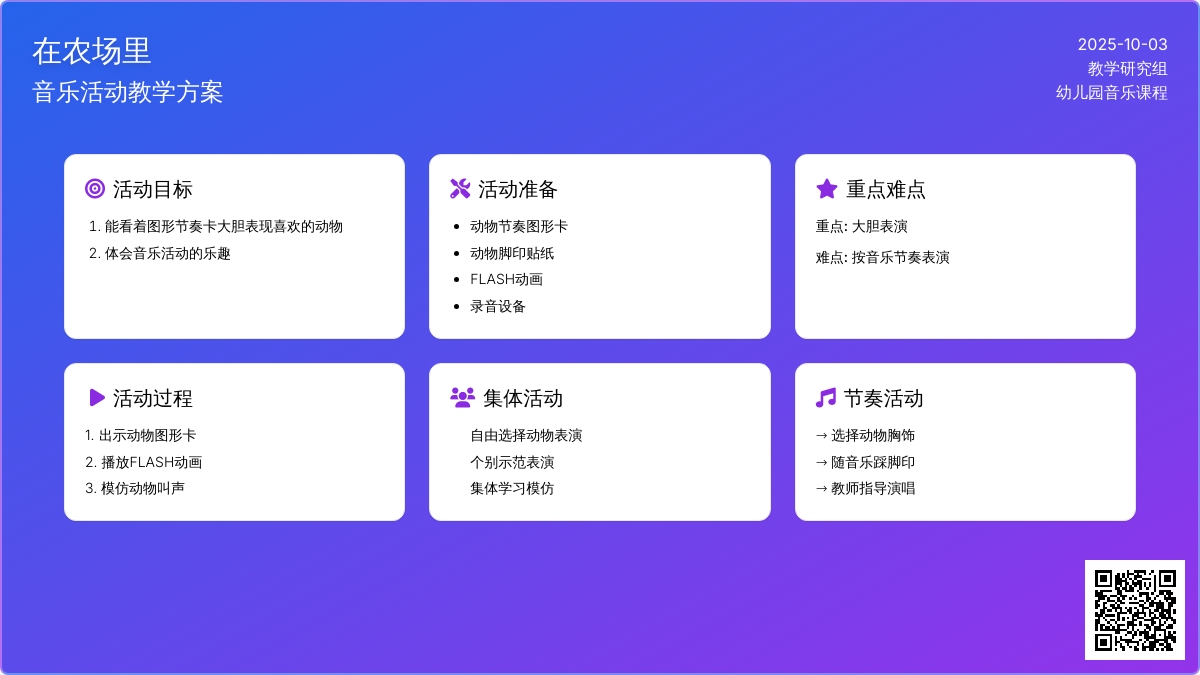 在农场里
音乐活动教学方案

2025-10-03
教学研究组
幼儿园音乐课程

活动目标
1. 能看着图形节奏卡大胆表现喜欢的动物
2. 体会音乐活动的乐趣

活动准备
- 动物节奏图形卡
- 动物脚印贴纸
- FLASH动画
- 录音设备

重点难点
重点: 大胆表演
难点: 按音乐节奏表演

活动过程
1. 出示动物图形卡
2. 播放FLASH动画
3. 模仿动物叫声

集体活动
自由选择动物表演
个别示范表演
集体学习模仿

节奏活动
→ 选择动物胸饰
→ 随音乐踩脚印
→ 教师指导演唱